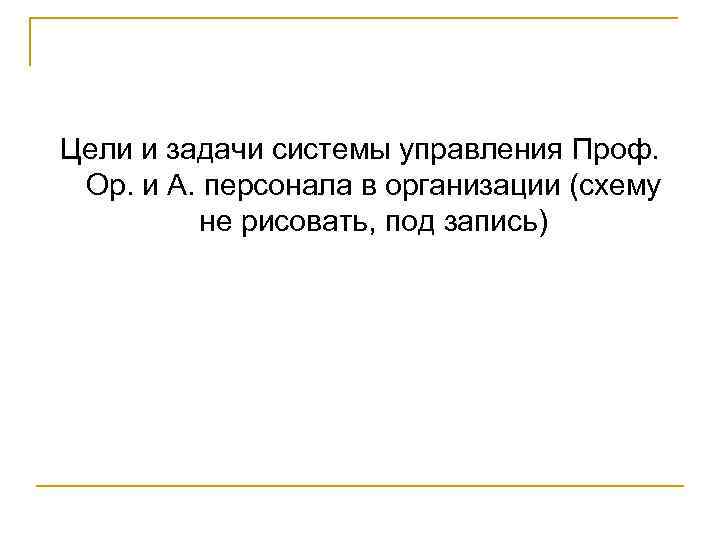 Цели и задачи системы управления Проф. Ор. и А. персонала в организации (схему не рисовать, под запись)